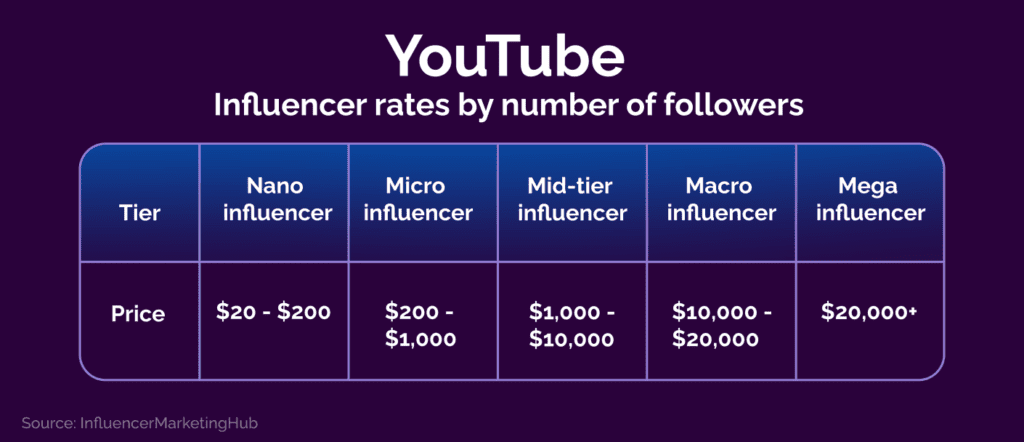 YouTube
Influencer rates by number of followers

| Tier | Nano influencer | Micro influencer | Mid-tier influencer | Macro influencer | Mega influencer |
|---|---|---|---|---|---|
| Price | \$20 - \$200 | \$200 - \$1,000 | \$1,000 - \$10,000 | \$10,000 - \$20,000 | \$20,000+ |

Source: InfluencerMarketingHub